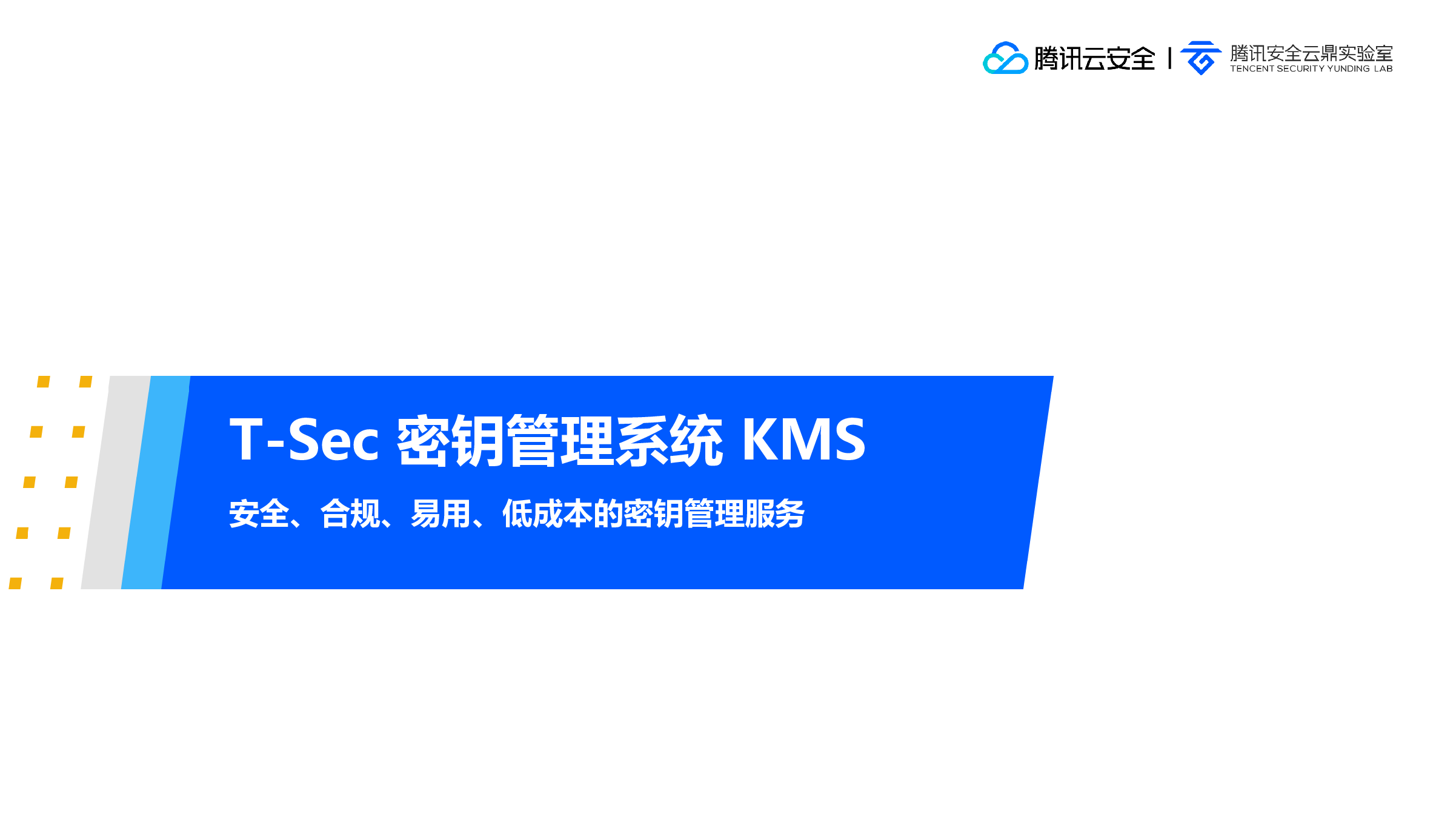 腾讯云安全 | 腾讯安全云鼎实验室
TENCENT SECURITY YUNDING LAB

T-Sec 密钥管理系统 KMS

安全、合规、易用、低成本的密钥管理服务